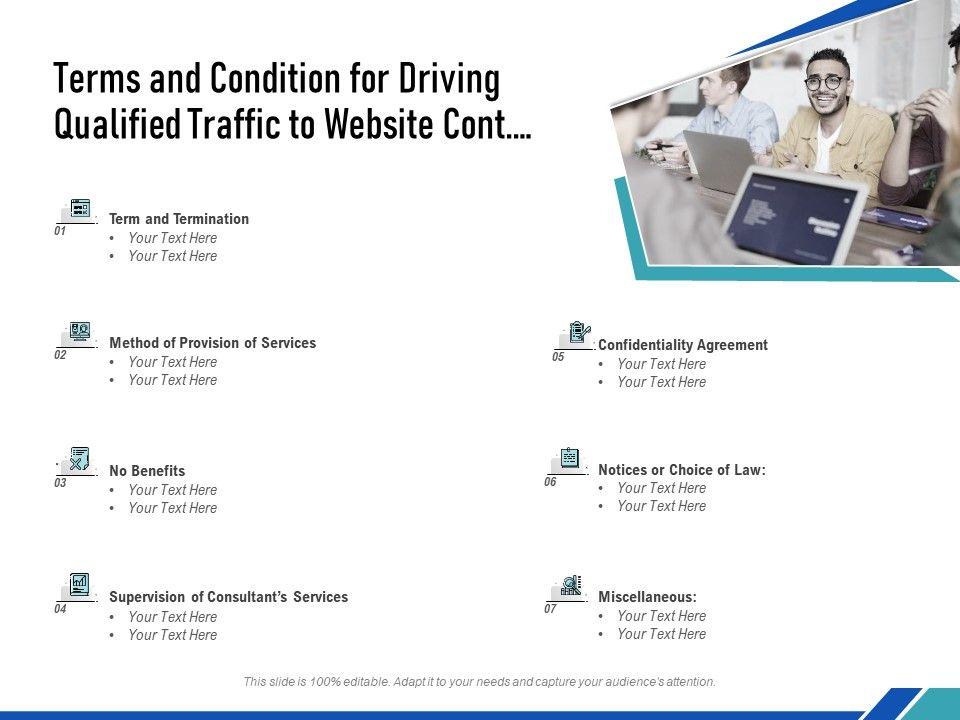 Terms and Condition for Driving Qualified Traffic to Website Cont....

01
Term and Termination
• Your Text Here
• Your Text Here

02
Method of Provision of Services
• Your Text Here
• Your Text Here

03
No Benefits
• Your Text Here
• Your Text Here

04
Supervision of Consultant's Services
• Your Text Here
• Your Text Here

05
Confidentiality Agreement
• Your Text Here
• Your Text Here

06
Notices or Choice of Law:
• Your Text Here
• Your Text Here

07
Miscellaneous:
• Your Text Here
• Your Text Here

This slide is 100% editable. Adapt it to your needs and capture your audience's attention.